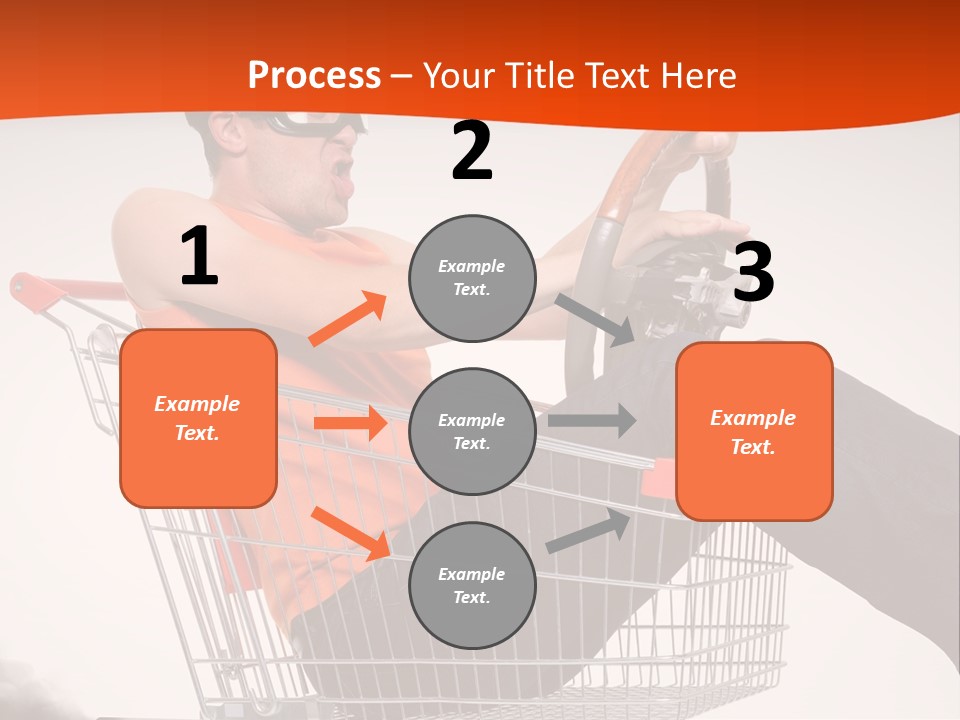 Process – Your Title Text Here

1

Example Text.

2

Example Text.

Example Text.

Example Text.

3

Example Text.